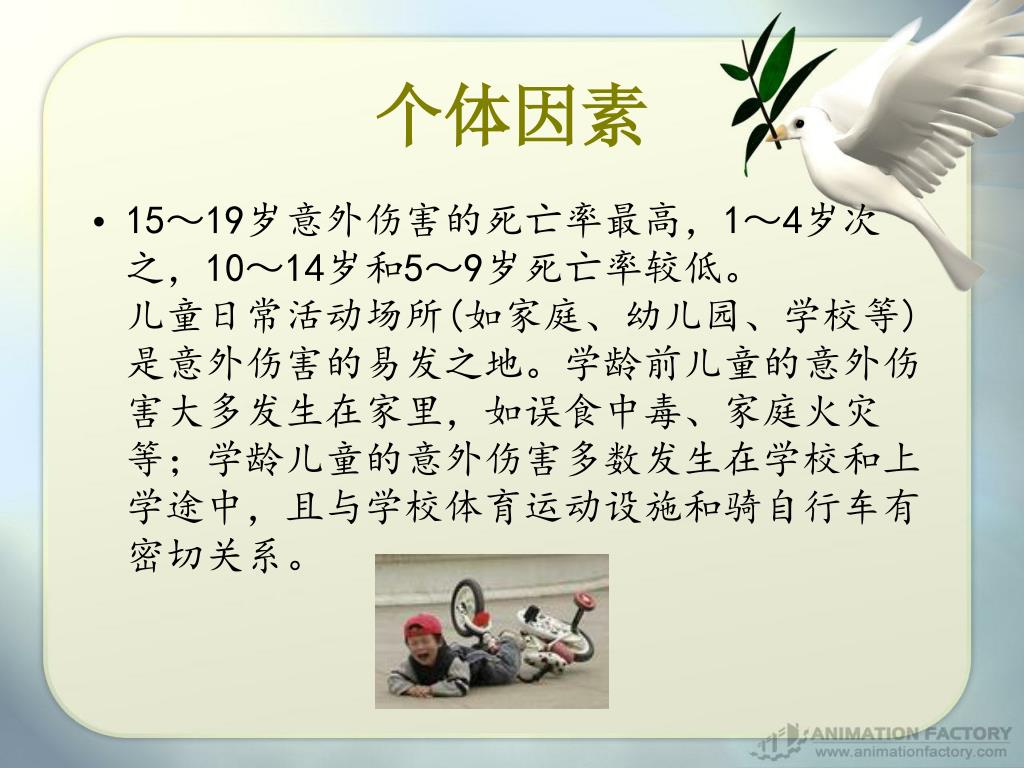 个体因素

• 15～19岁意外伤害的死亡率最高，1～4岁次之，10～14岁和5～9岁死亡率较低。
儿童日常活动场所(如家庭、幼儿园、学校等)是意外伤害的易发之地。学龄前儿童的意外伤害大多发生在家里，如误食中毒、家庭火灾等；学龄儿童的意外伤害多数发生在学校和上学途中，且与学校体育运动设施和骑自行车有密切关系。

ANIMATION FACTORY
www.animationfactory.com